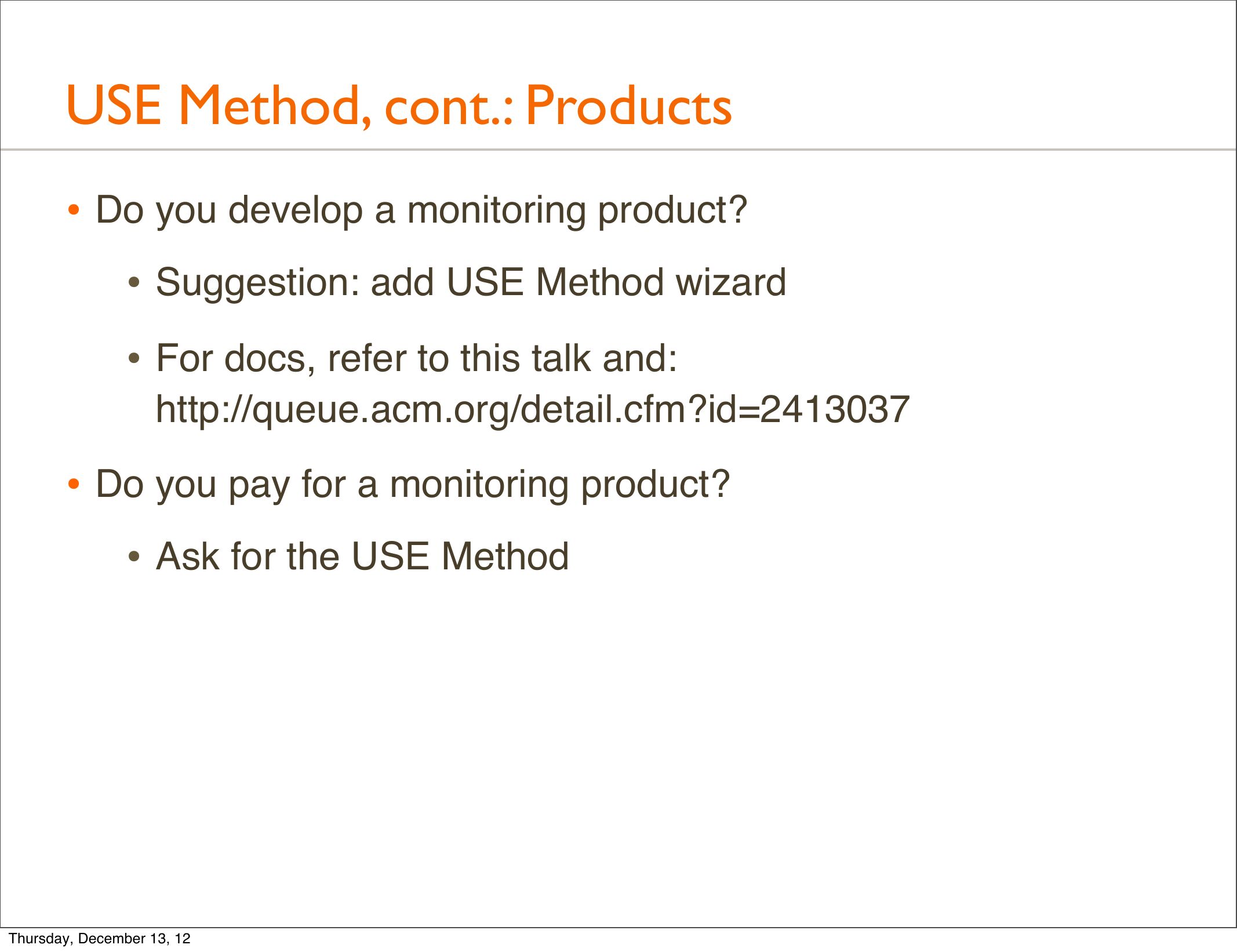 USE Method, cont.: Products

• Do you develop a monitoring product?

• Suggestion: add USE Method wizard

• For docs, refer to this talk and: http://queue.acm.org/detail.cfm?id=2413037

• Do you pay for a monitoring product?

• Ask for the USE Method

Thursday, December 13, 12